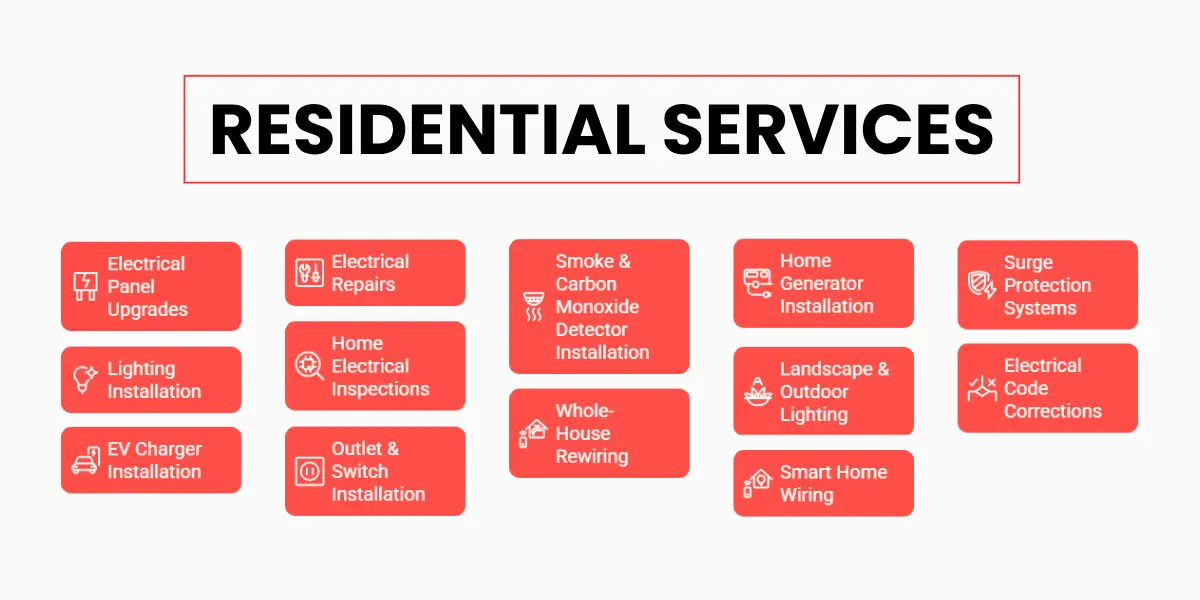 RESIDENTIAL SERVICES

Electrical Panel Upgrades

Lighting Installation

EV Charger Installation

Electrical Repairs

Home Electrical Inspections

Outlet & Switch Installation

Smoke & Carbon Monoxide Detector Installation

Whole-House Rewiring

Home Generator Installation

Landscape & Outdoor Lighting

Smart Home Wiring

Surge Protection Systems

Electrical Code Corrections